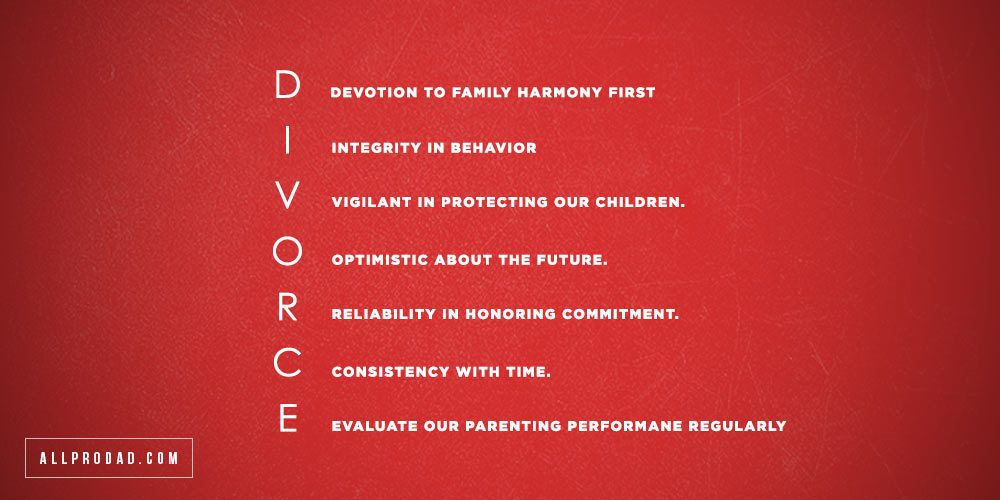 D DEVOTION TO FAMILY HARMONY FIRST

I INTEGRITY IN BEHAVIOR

V VIGILANT IN PROTECTING OUR CHILDREN.

O OPTIMISTIC ABOUT THE FUTURE.

R RELIABILITY IN HONORING COMMITMENT.

C CONSISTENCY WITH TIME.

E EVALUATE OUR PARENTING PERFORMANE REGULARLY

ALLPRODAD.COM